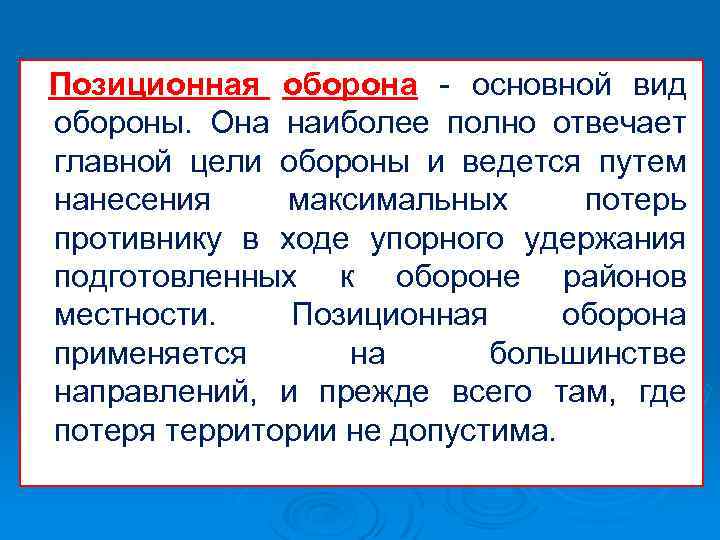 Позиционная оборона - основной вид обороны. Она наиболее полно отвечает главной цели обороны и ведется путем нанесения максимальных потерь противнику в ходе упорного удержания подготовленных к обороне районов местности. Позиционная оборона применяется на большинстве направлений, и прежде всего там, где потеря территории не допустима.